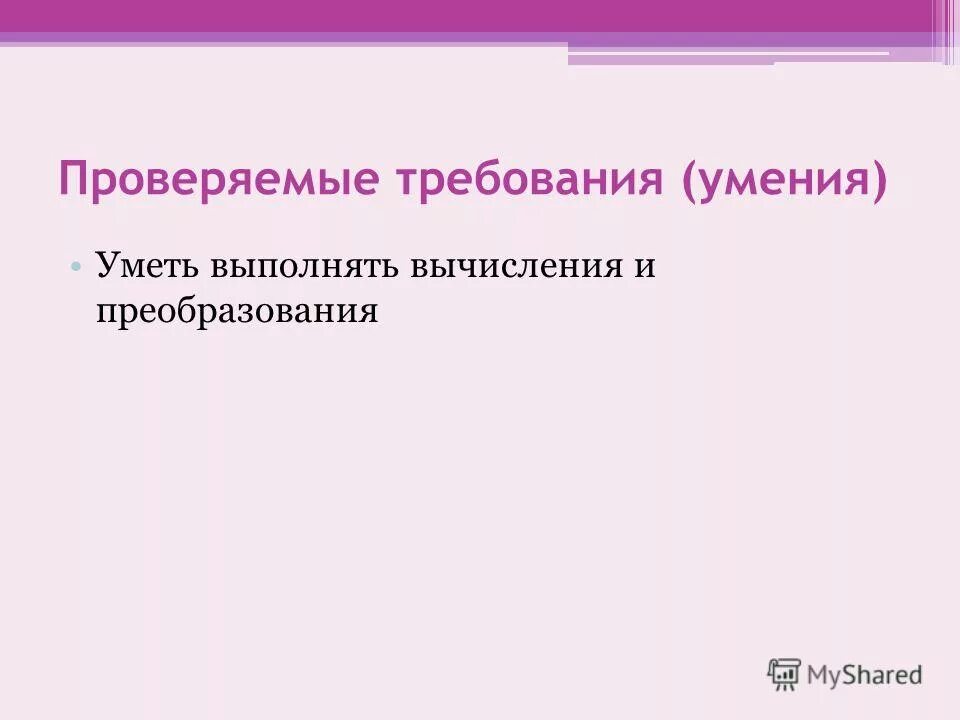 Проверяемые требования (умения)

• Уметь выполнять вычисления и преобразования

MyShared